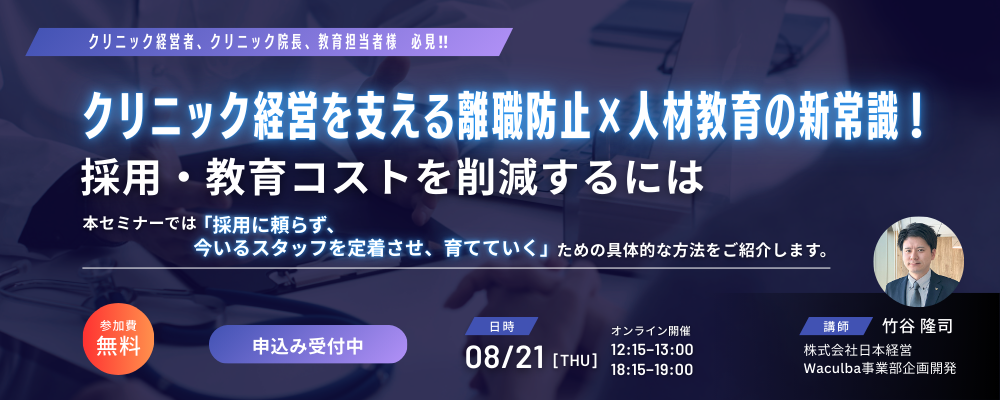 クリニック経営者、クリニック院長、教育担当者様　必見!!

クリニック経営を支える離職防止×人材教育の新常識！

採用・教育コストを削減するには

本セミナーでは「採用に頼らず、今いるスタッフを定着させ、育てていく」ための具体的な方法をご紹介します。

参加費
無料

申込み受付中

日時
08/21 [THU]

オンライン開催
12:15-13:00
18:15-19:00

講師
竹谷 隆司
株式会社日本経営
Waculba事業部企画開発